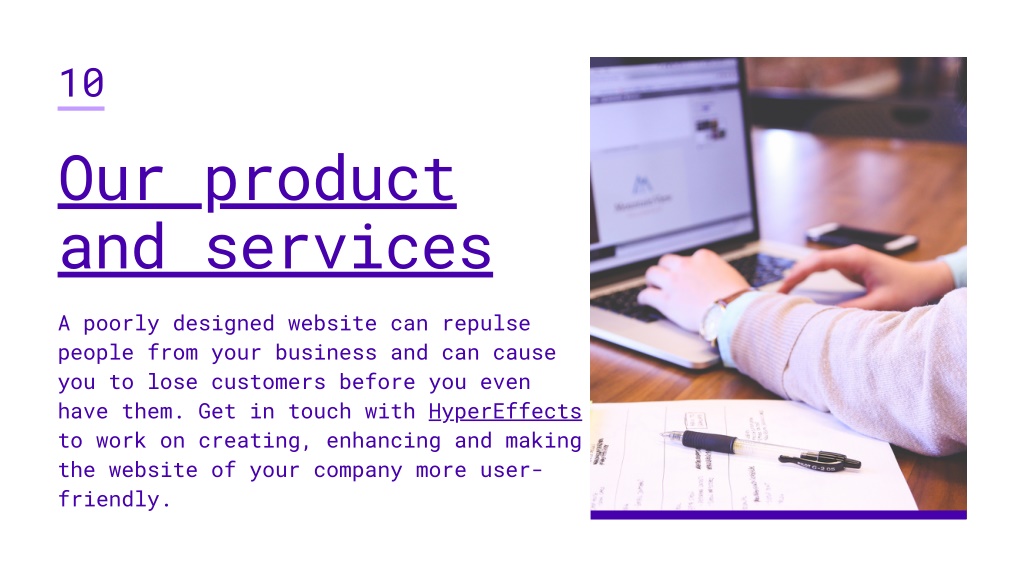 10

Our product and services

A poorly designed website can repulse people from your business and can cause you to lose customers before you even have them. Get in touch with HyperEffects to work on creating, enhancing and making the website of your company more user-friendly.